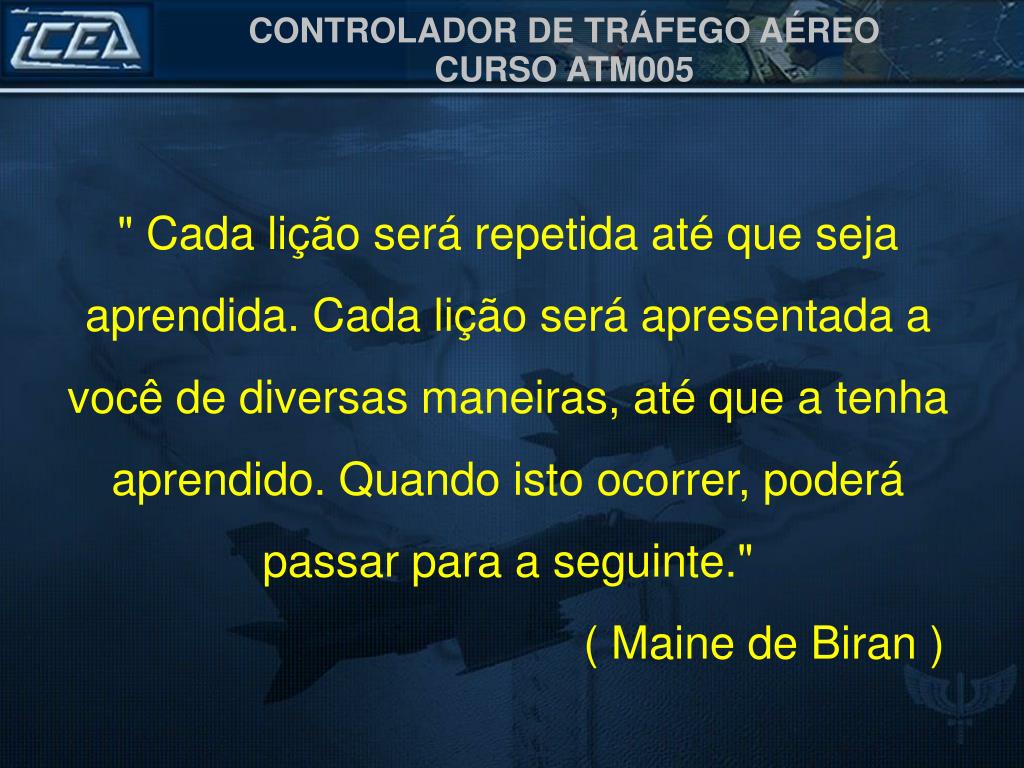 ICEA

CONTROLADOR DE TRÁFEGO AÉREO
CURSO ATM005

" Cada lição será repetida até que seja aprendida. Cada lição será apresentada a você de diversas maneiras, até que a tenha aprendido. Quando isto ocorrer, poderá passar para a seguinte."

( Maine de Biran )